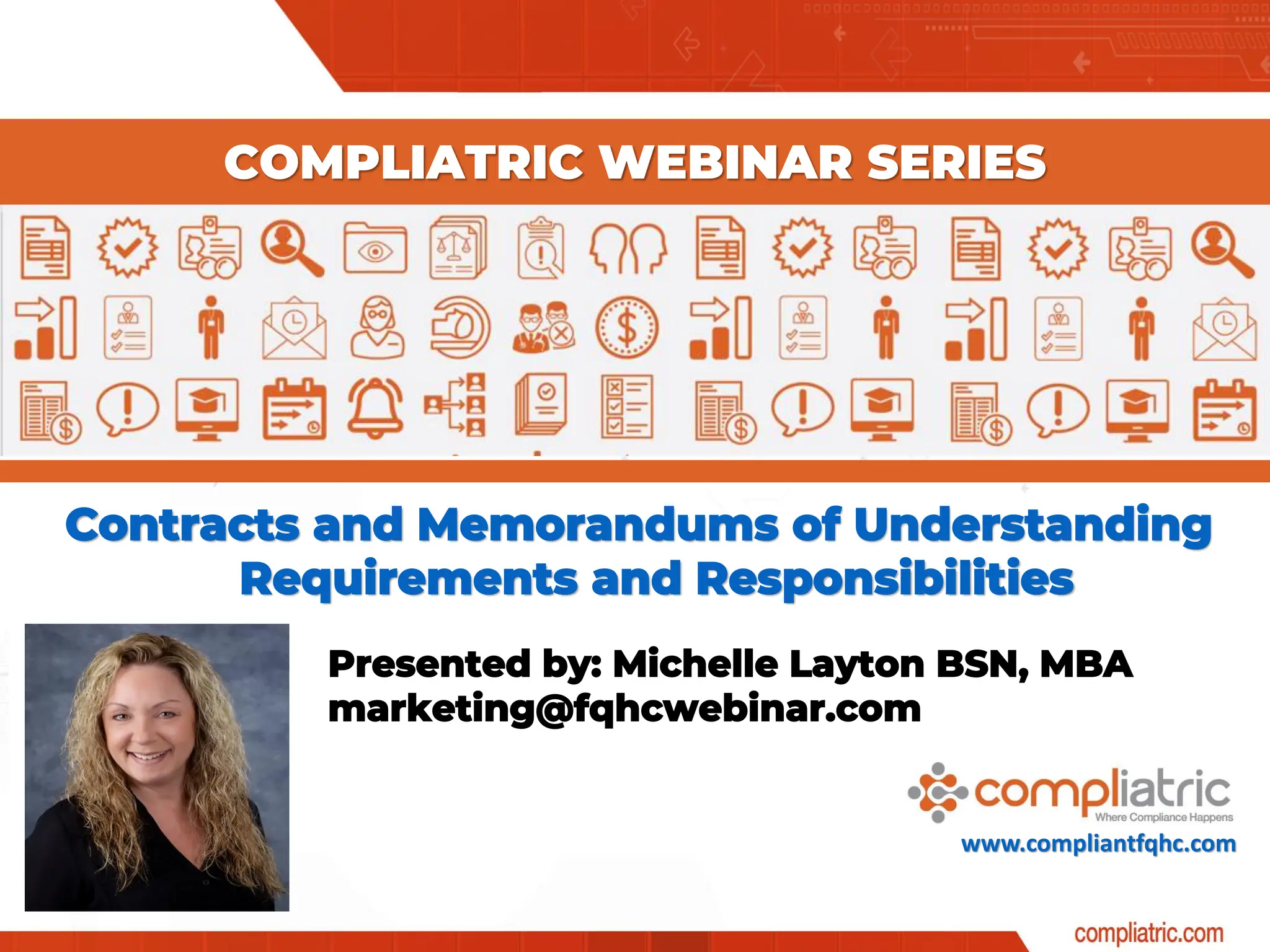 COMPLIATRIC WEBINAR SERIES

Contracts and Memorandums of Understanding Requirements and Responsibilities

Presented by: Michelle Layton BSN, MBA
marketing@fqhcwebinar.com

compliatric
Where Compliance Happens
www.compliantfqhc.com

compliatric.com